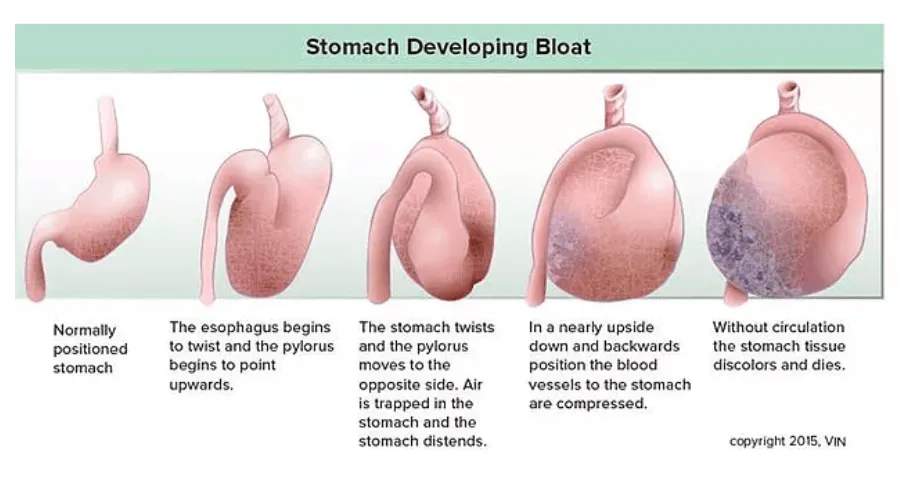 Stomach Developing Bloat

Normally positioned stomach

The esophagus begins to twist and the pylorus begins to point upwards.

The stomach twists and the pylorus moves to the opposite side. Air is trapped in the stomach and the stomach distends.

In a nearly upside down and backwards position the blood vessels to the stomach are compressed.

Without circulation the stomach tissue discolors and dies.

copyright 2015, VIN